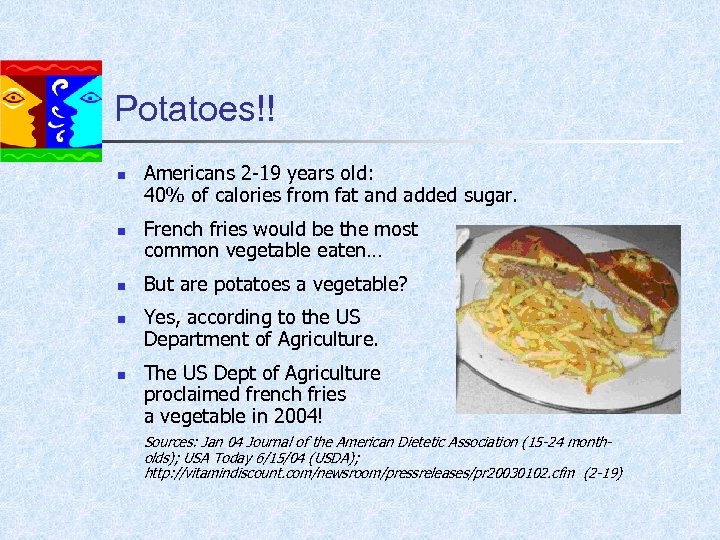 Potatoes!!

- Americans 2-19 years old: 40% of calories from fat and added sugar.
- French fries would be the most common vegetable eaten…
- But are potatoes a vegetable?
- Yes, according to the US Department of Agriculture.
- The US Dept of Agriculture proclaimed french fries a vegetable in 2004!

Sources: Jan 04 Journal of the American Dietetic Association (15-24 month-olds); USA Today 6/15/04 (USDA); http://vitamindiscount.com/newsroom/pressreleases/pr20030102.cfm (2-19)